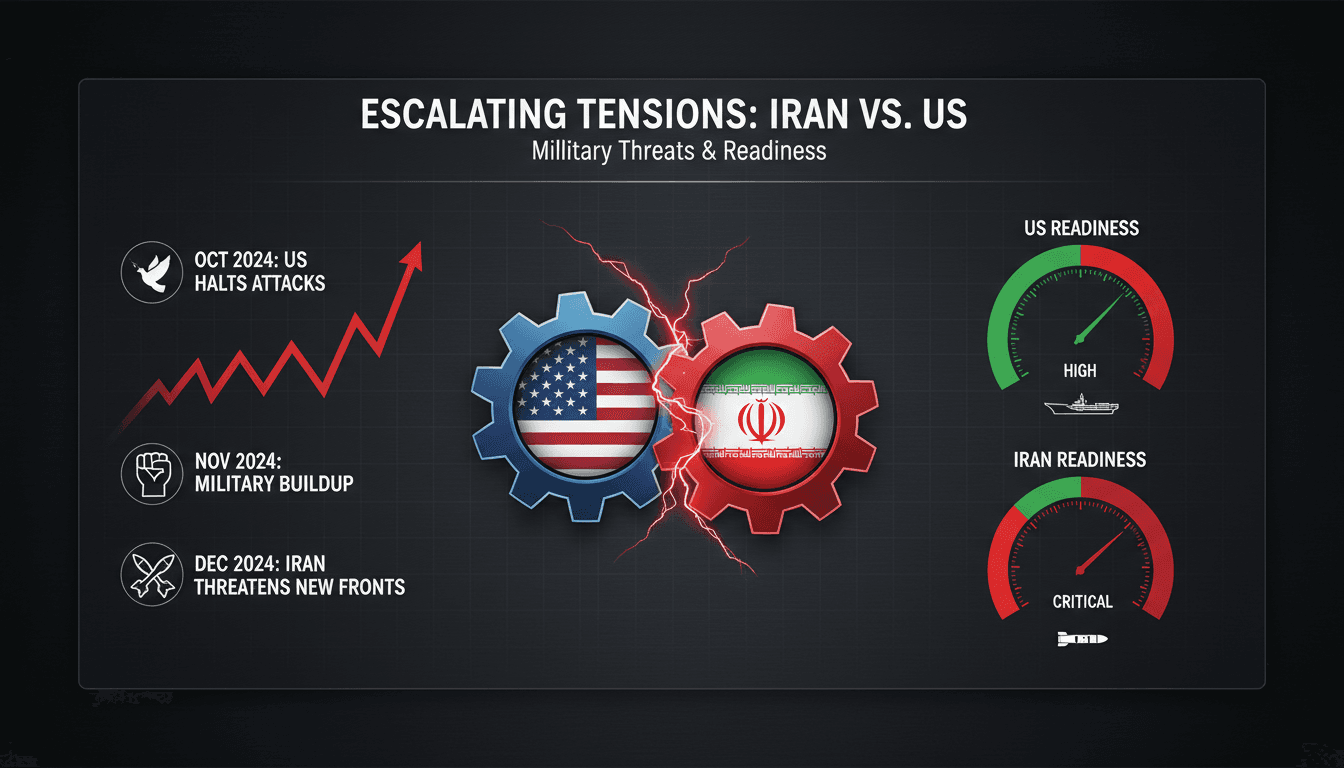 ESCALATING TENSIONS: IRAN VS. US
Millitary Threats & Readiness

OCT 2024: US HALTS ATTACKS

NOV 2024: MILITARY BUILDUP

DEC 2024: IRAN THREATENS NEW FRONTS

US READINESS
HIGH

IRAN READINESS
CRITICAL